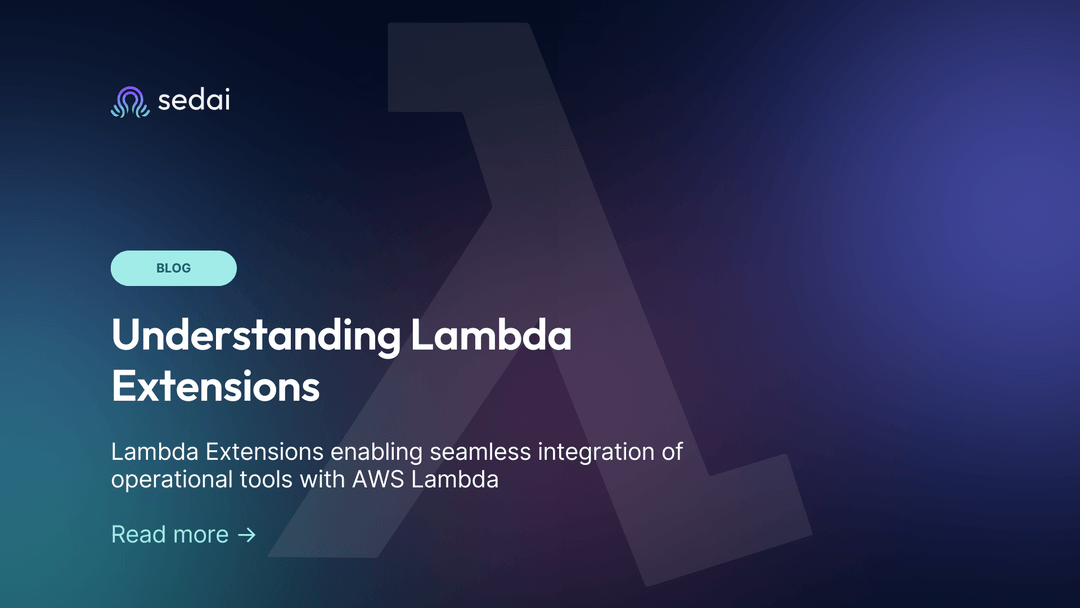 sedai

BLOG

Understanding Lambda Extensions

Lambda Extensions enabling seamless integration of operational tools with AWS Lambda

Read more →